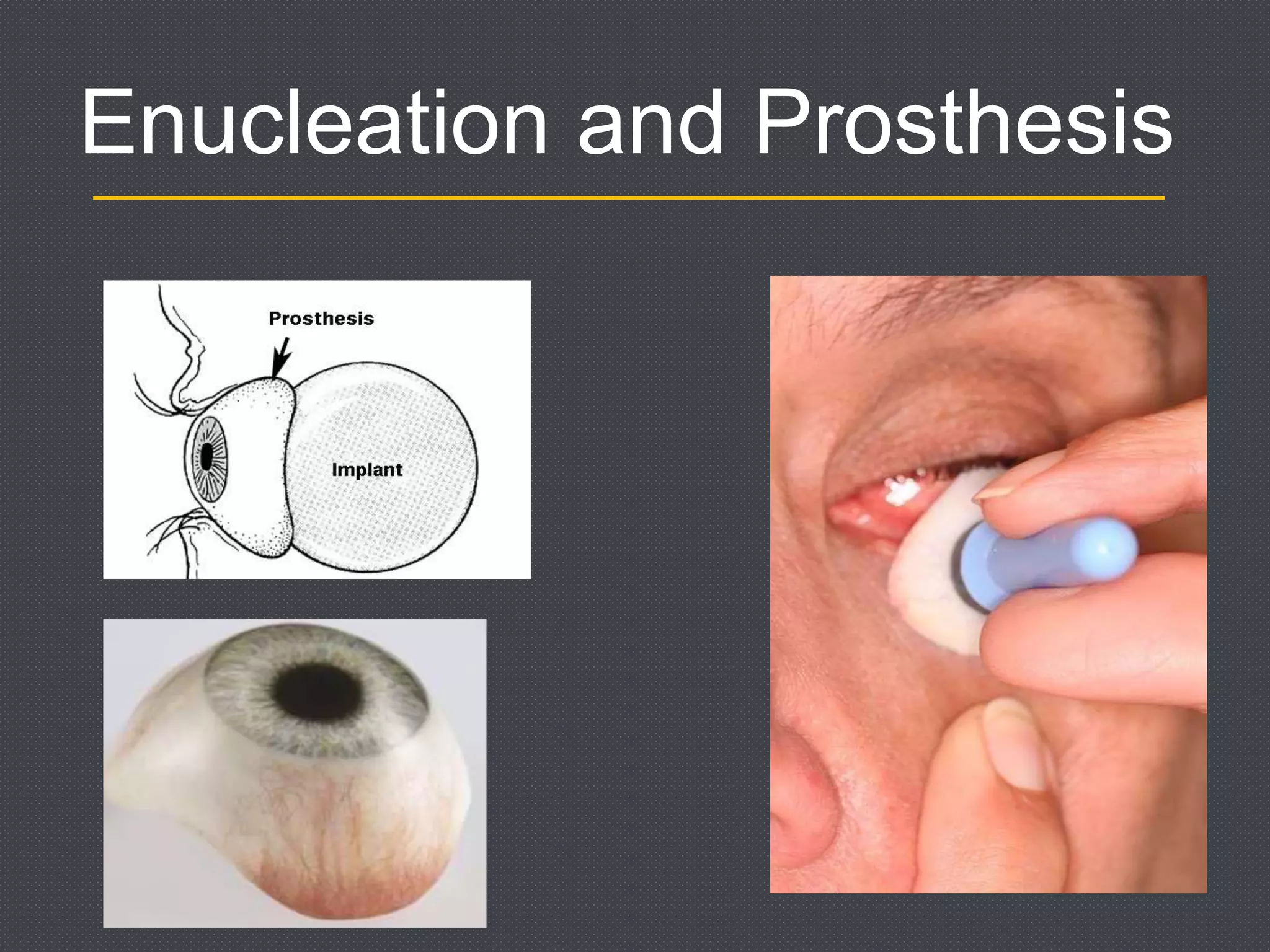 Enucleation and Prosthesis

Prosthesis

Implant